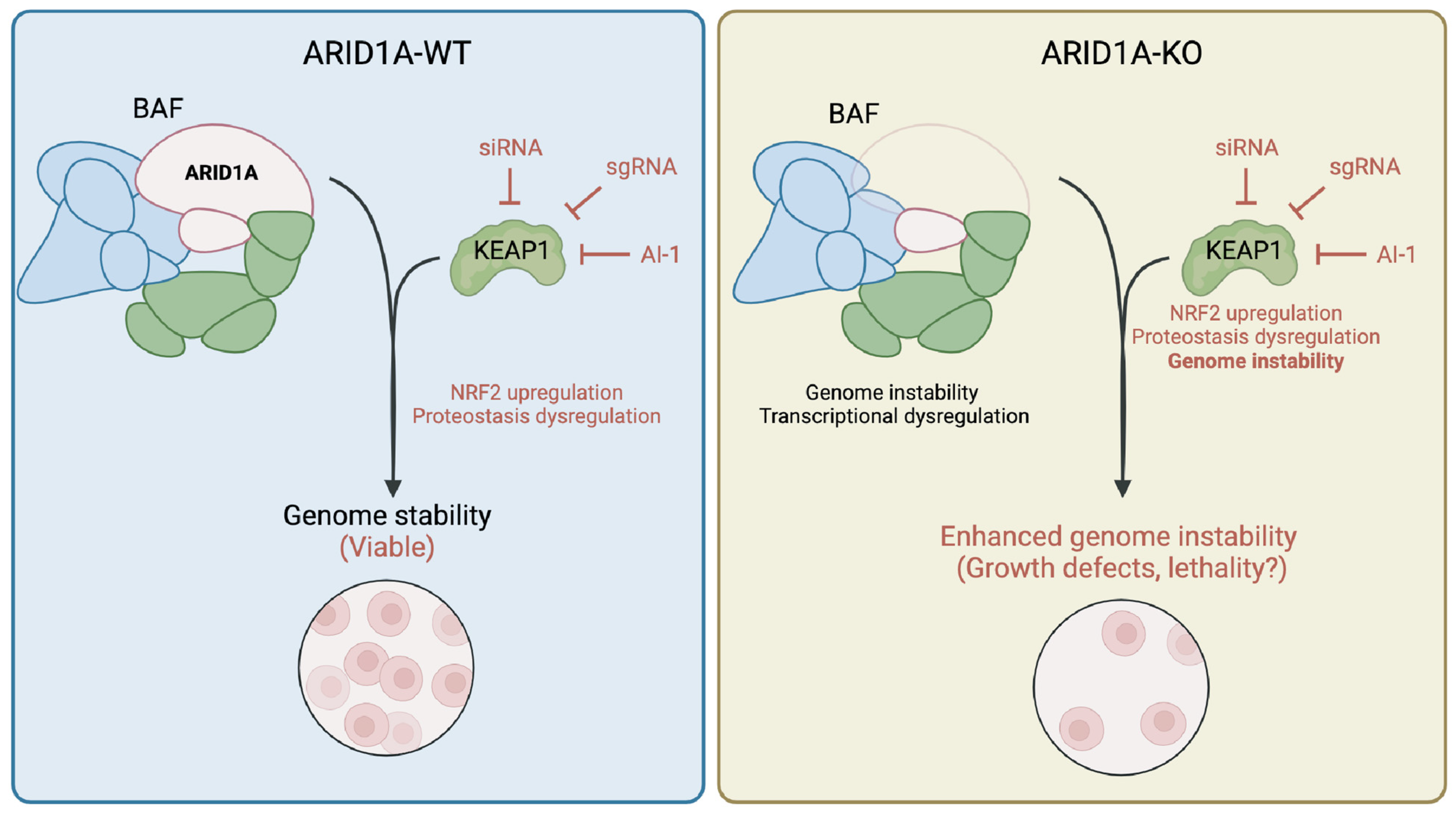 ARID1A-WT

BAF

ARID1A

siRNA

sgRNA

KEAP1

AI-1

NRF2 upregulation
Proteostasis dysregulation

Genome stability
(Viable)

ARID1A-KO

BAF

siRNA

sgRNA

KEAP1

AI-1

NRF2 upregulation
Proteostasis dysregulation
Genome instability

Genome instability
Transcriptional dysregulation

Enhanced genome instability
(Growth defects, lethality?)